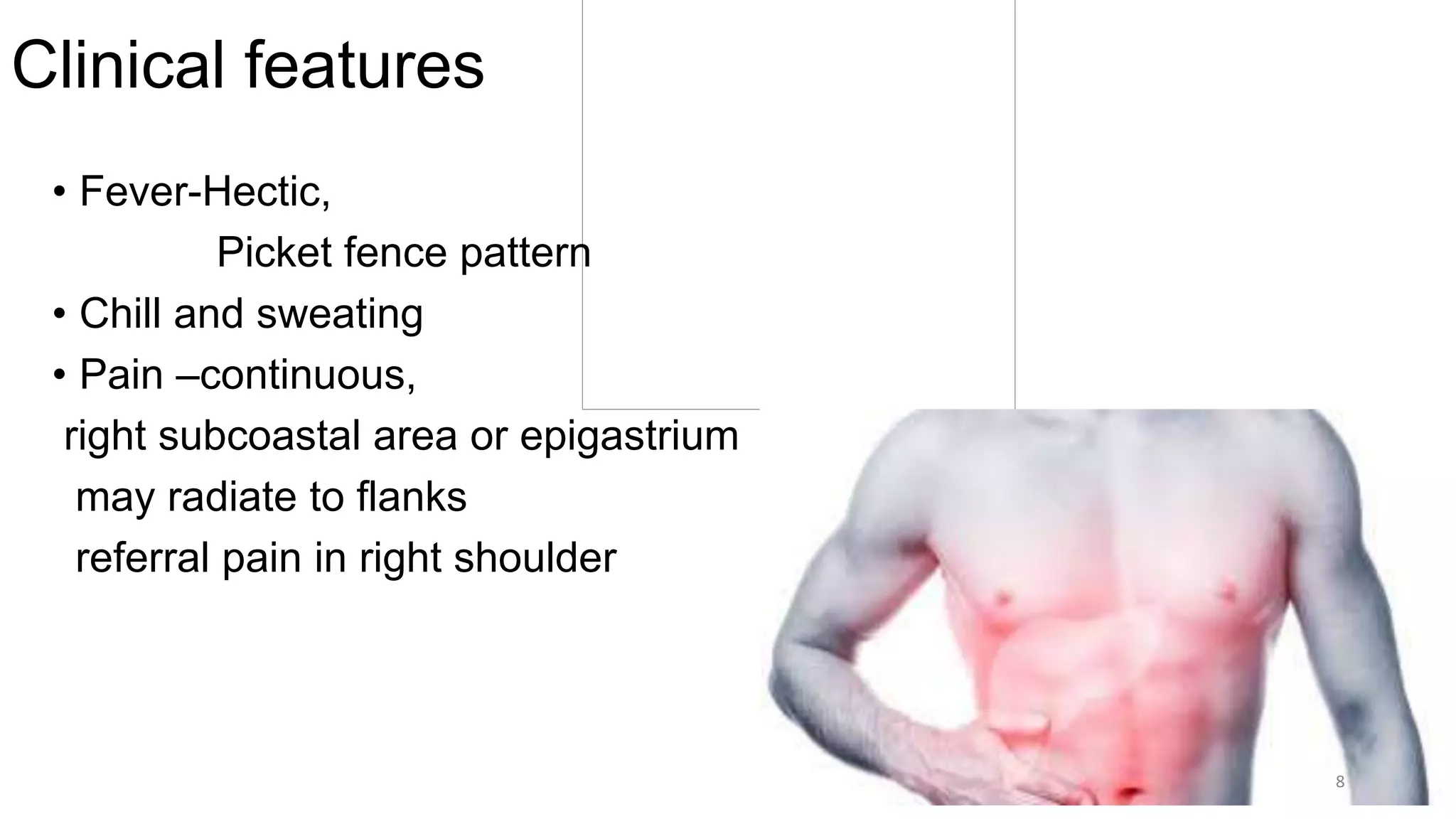 Clinical features

• Fever-Hectic,
Picket fence pattern
• Chill and sweating
• Pain –continuous,
right subcoastal area or epigastrium
may radiate to flanks
referral pain in right shoulder

8